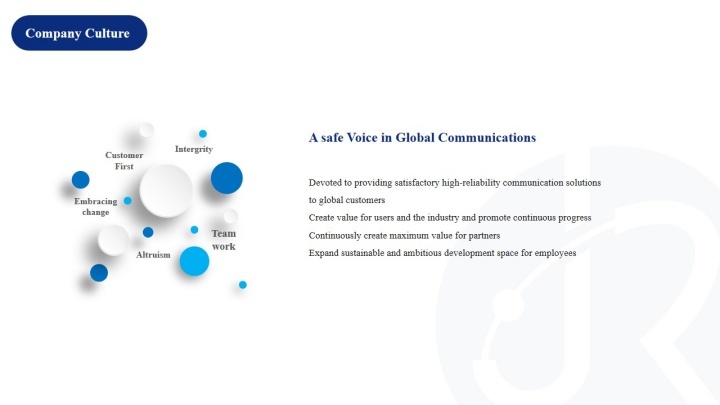 Company Culture

Customer First

Intergrity

Embracing change

Team work

Altruism

A safe Voice in Global Communications

Devoted to providing satisfactory high-reliability communication solutions to global customers
Create value for users and the industry and promote continuous progress
Continuously create maximum value for partners
Expand sustainable and ambitious development space for employees